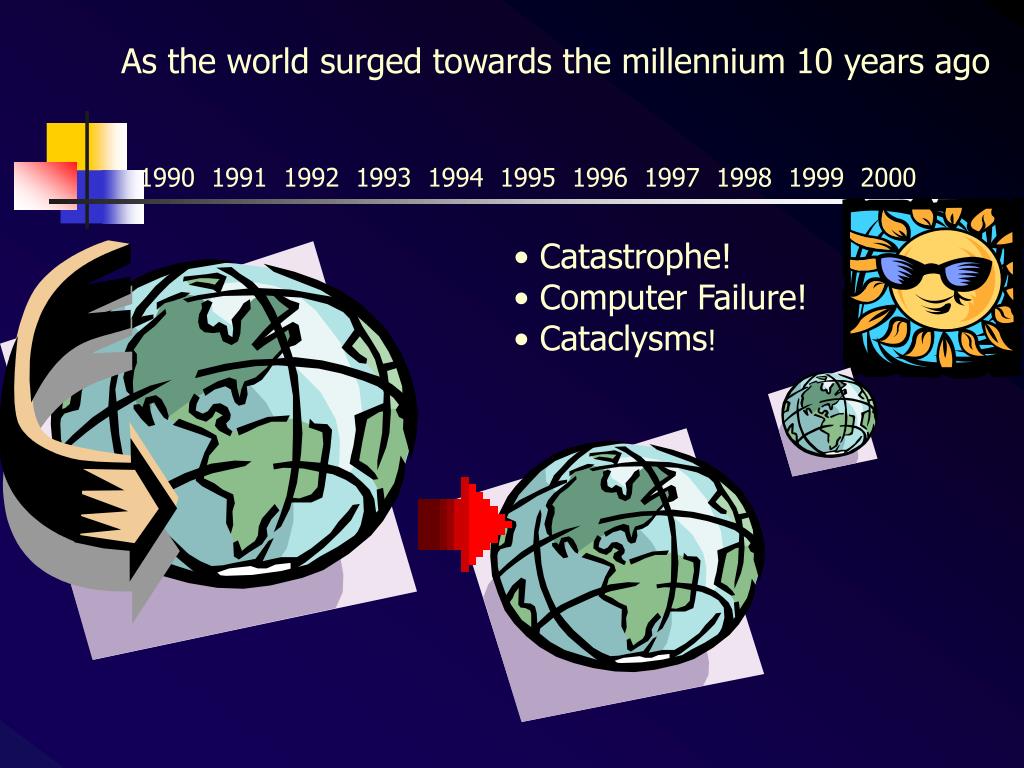 As the world surged towards the millennium 10 years ago

1990 1991 1992 1993 1994 1995 1996 1997 1998 1999 2000

• Catastrophe!
• Computer Failure!
• Cataclysms!